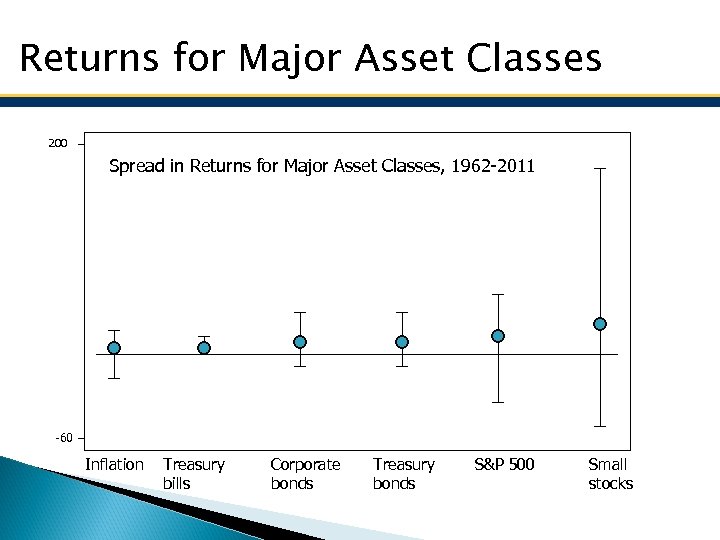 Returns for Major Asset Classes

200

Spread in Returns for Major Asset Classes, 1962-2011

-60

Inflation

Treasury bills

Corporate bonds

Treasury bonds

S&P 500

Small stocks